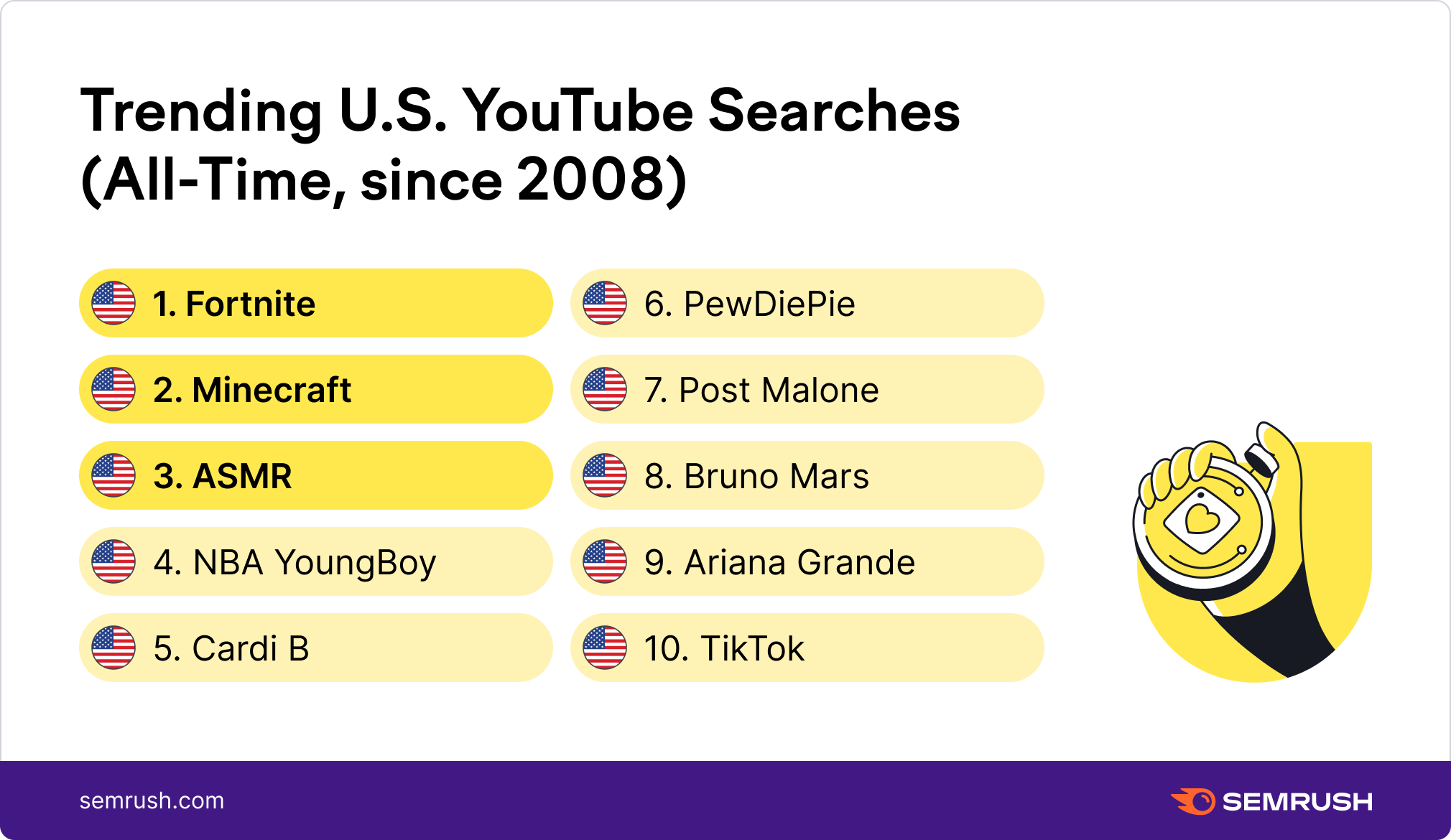 Trending U.S. YouTube Searches (All-Time, since 2008)

1. Fortnite

2. Minecraft

3. ASMR

4. NBA YoungBoy

5. Cardi B

6. PewDiePie

7. Post Malone

8. Bruno Mars

9. Ariana Grande

10. TikTok

semrush.com

SEMRUSH